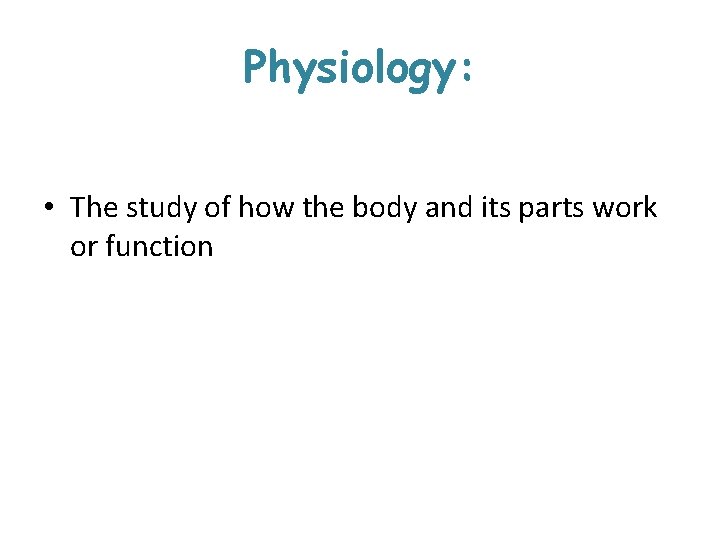 Physiology:

• The study of how the body and its parts work or function